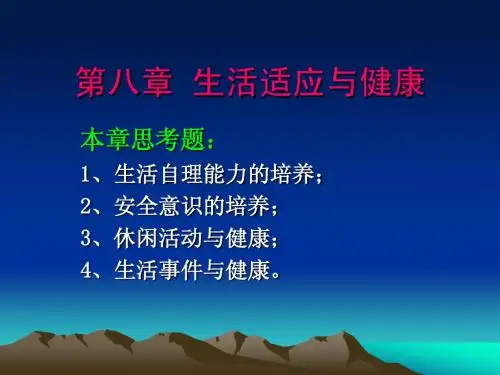 第八章  生活适应与健康

本章思考题：

1、生活自理能力的培养；

2、安全意识的培养；

3、休闲活动与健康；

4、生活事件与健康。